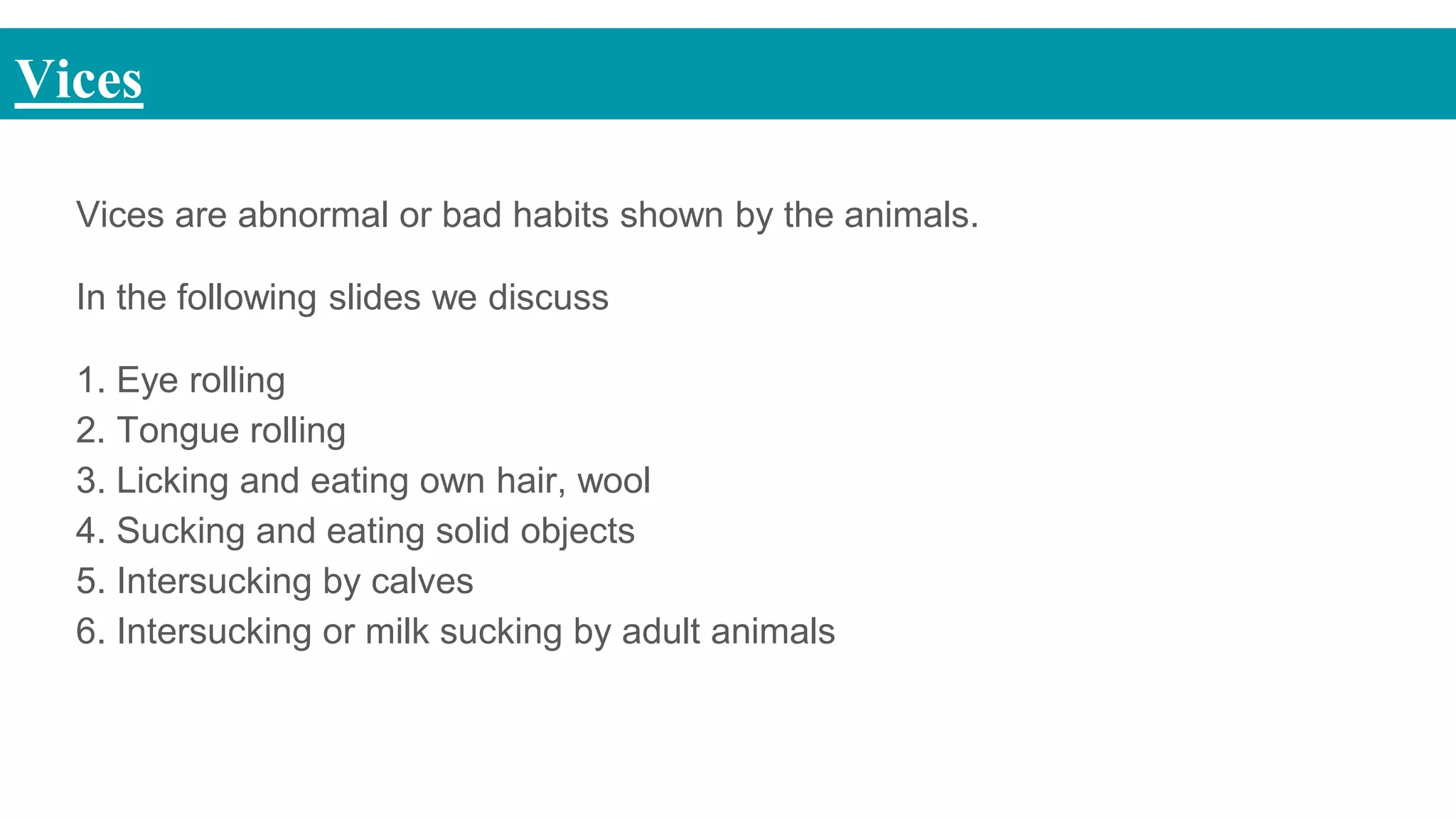 Vices

Vices are abnormal or bad habits shown by the animals.

In the following slides we discuss

1. Eye rolling
2. Tongue rolling
3. Licking and eating own hair, wool
4. Sucking and eating solid objects
5. Intersucking by calves
6. Intersucking or milk sucking by adult animals